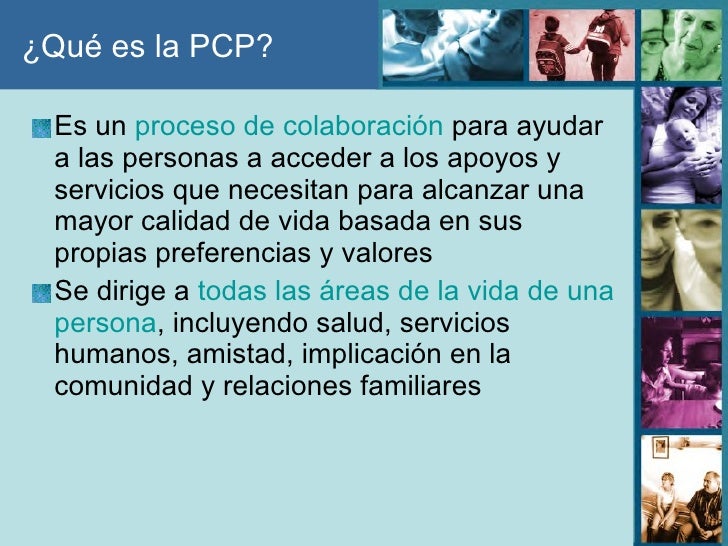 ¿Qué es la PCP?

Es un proceso de colaboración para ayudar a las personas a acceder a los apoyos y servicios que necesitan para alcanzar una mayor calidad de vida basada en sus propias preferencias y valores

Se dirige a todas las áreas de la vida de una persona, incluyendo salud, servicios humanos, amistad, implicación en la comunidad y relaciones familiares